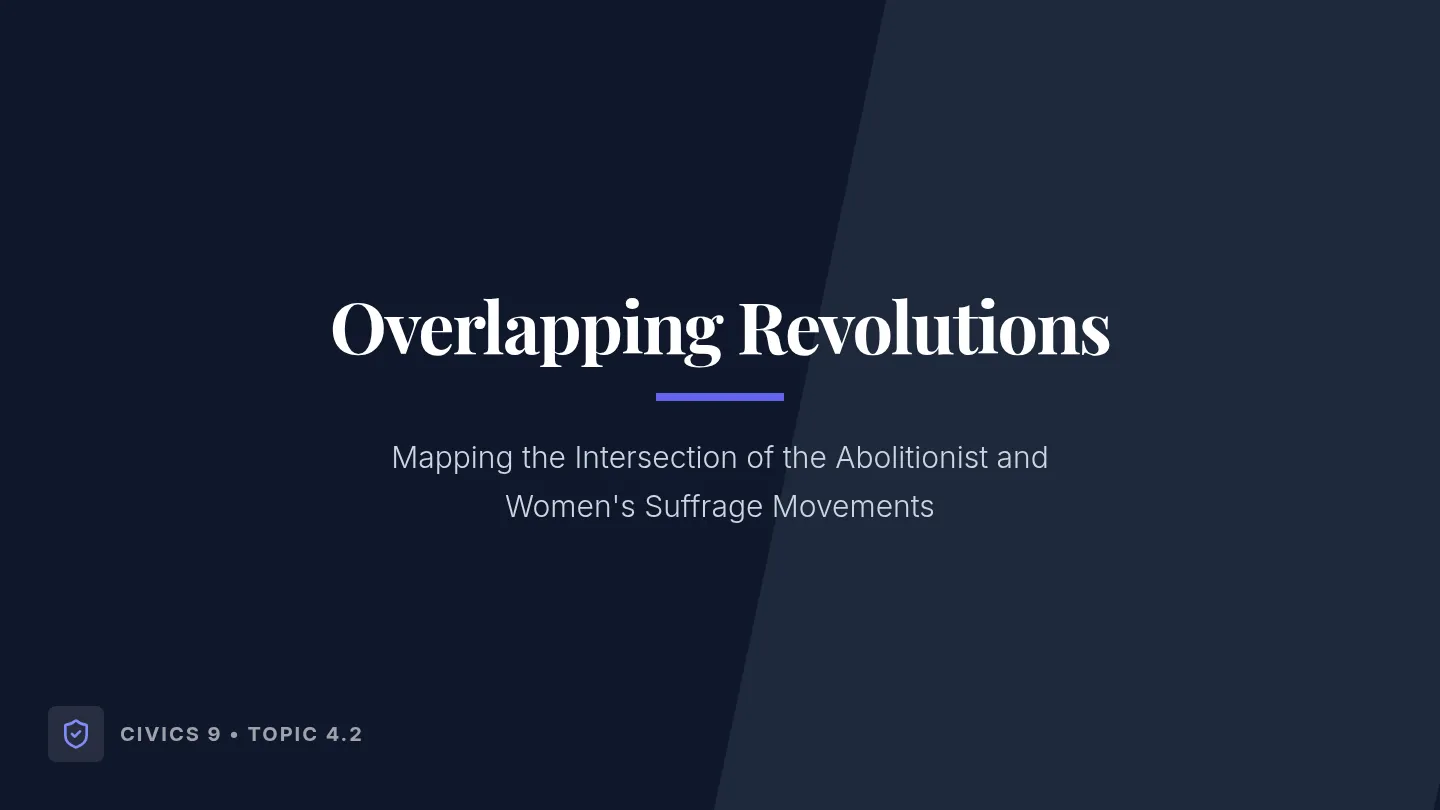 Overlapping Revolutions

Mapping the Intersection of the Abolitionist and Women's Suffrage Movements

CIVICS 9 • TOPIC 4.2